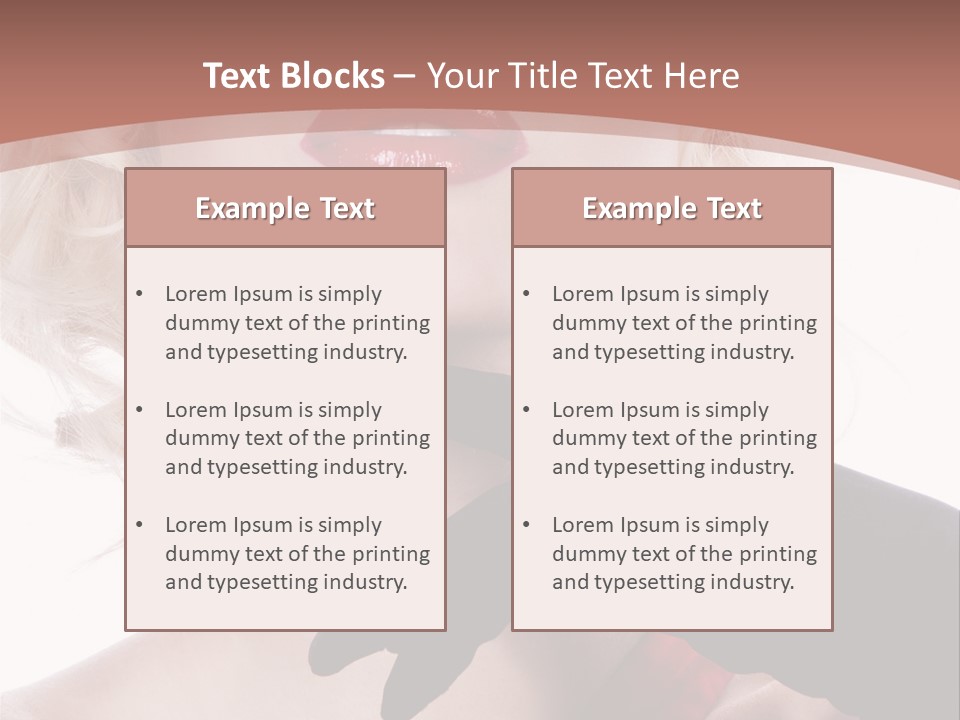 Text Blocks – Your Title Text Here

Example Text

• Lorem Ipsum is simply dummy text of the printing and typesetting industry.

• Lorem Ipsum is simply dummy text of the printing and typesetting industry.

• Lorem Ipsum is simply dummy text of the printing and typesetting industry.

Example Text

• Lorem Ipsum is simply dummy text of the printing and typesetting industry.

• Lorem Ipsum is simply dummy text of the printing and typesetting industry.

• Lorem Ipsum is simply dummy text of the printing and typesetting industry.